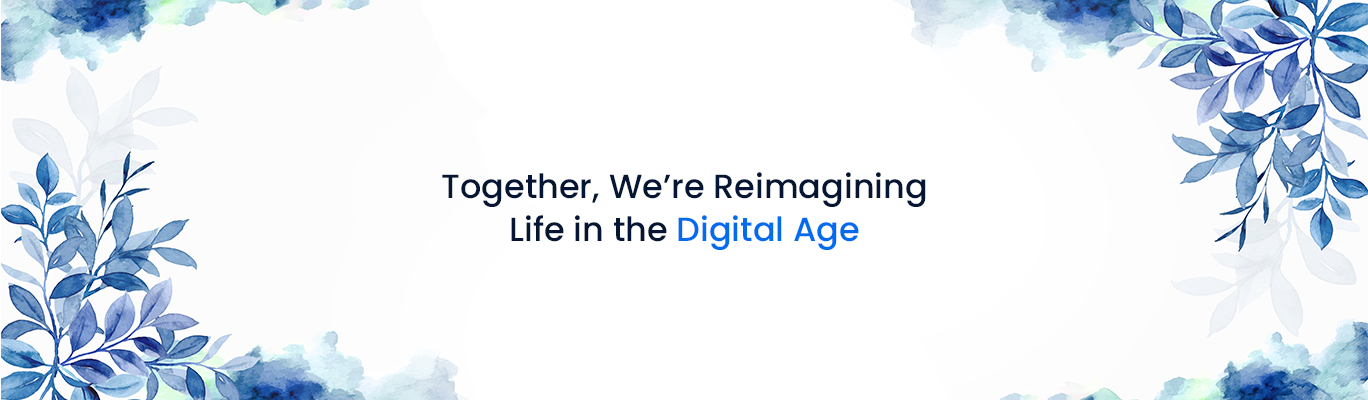 Together, We’re Reimagining Life in the Digital Age